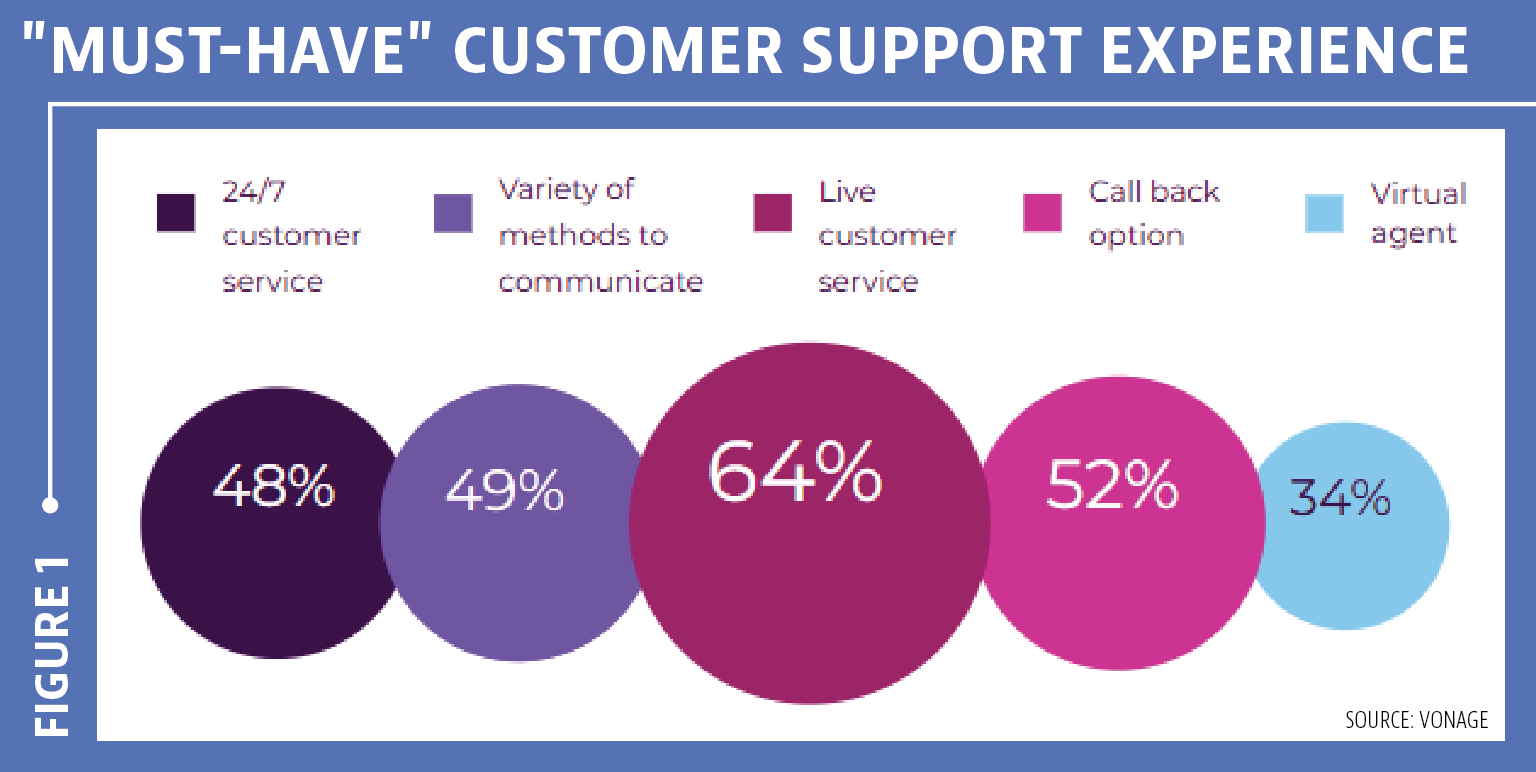 "MUST-HAVE" CUSTOMER SUPPORT EXPERIENCE

FIGURE 1

24/7 customer service

Variety of methods to communicate

Live customer service

Call back option

Virtual agent

48%

49%

64%

52%

34%

SOURCE: VONAGE